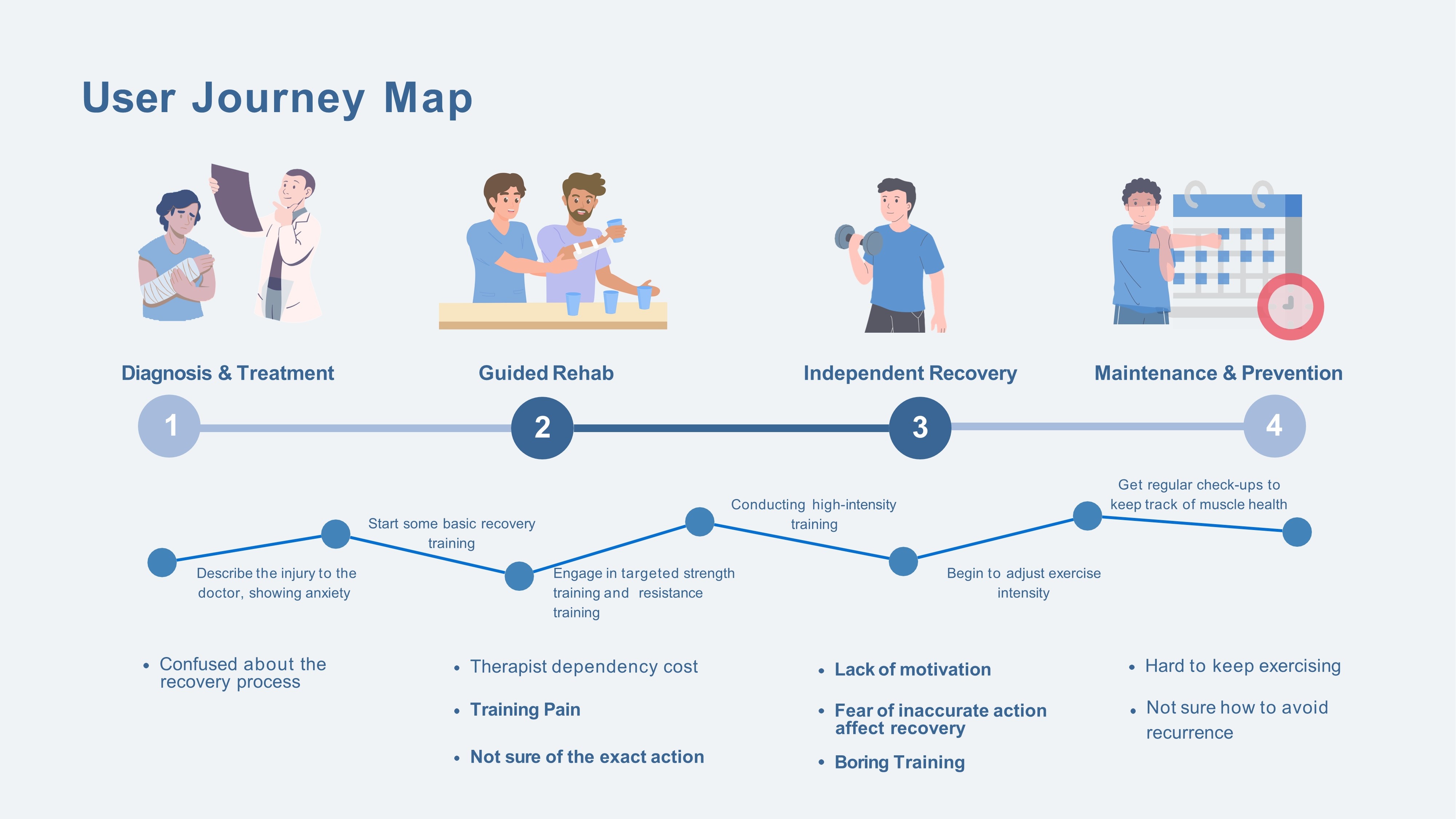 User Journey Map

Diagnosis & Treatment

Guided Rehab

Independent Recovery

Maintenance & Prevention

1

2

3

4

Describe the injury to the doctor, showing anxiety

Start some basic recovery training

Engage in targeted strength training and resistance training

Conducting high-intensity training

Begin to adjust exercise intensity

Get regular check-ups to keep track of muscle health

• Confused about the recovery process

• Therapist dependency cost

• Training Pain

• Not sure of the exact action

• Lack of motivation

• Fear of inaccurate action affect recovery

• Boring Training

• Hard to keep exercising

• Not sure how to avoid recurrence